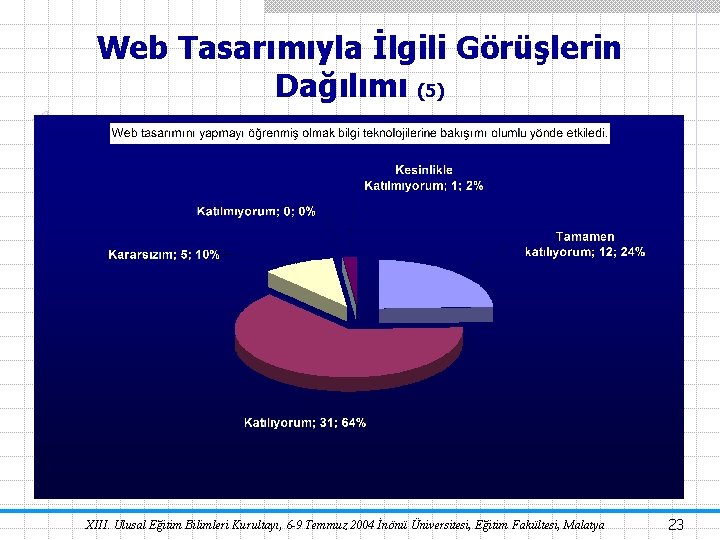 Web Tasarımıyla İlgili Görüşlerin Dağılımı (5)

Web tasarımını yapmayı öğrenmiş olmak bilgi teknolojilerine bakışımı olumlu yönde etkiledi.

Kesinlikle Katılmıyorum; 1; 2%

Katılmıyorum; 0; 0%

Tamamen katılıyorum; 12; 24%

Kararsızım; 5; 10%

Katılıyorum; 31; 64%

XIII. Ulusal Eğitim Bilimleri Kurultayı, 6-9 Temmuz 2004 İnönü Üniversitesi, Eğitim Fakültesi, Malatya

23